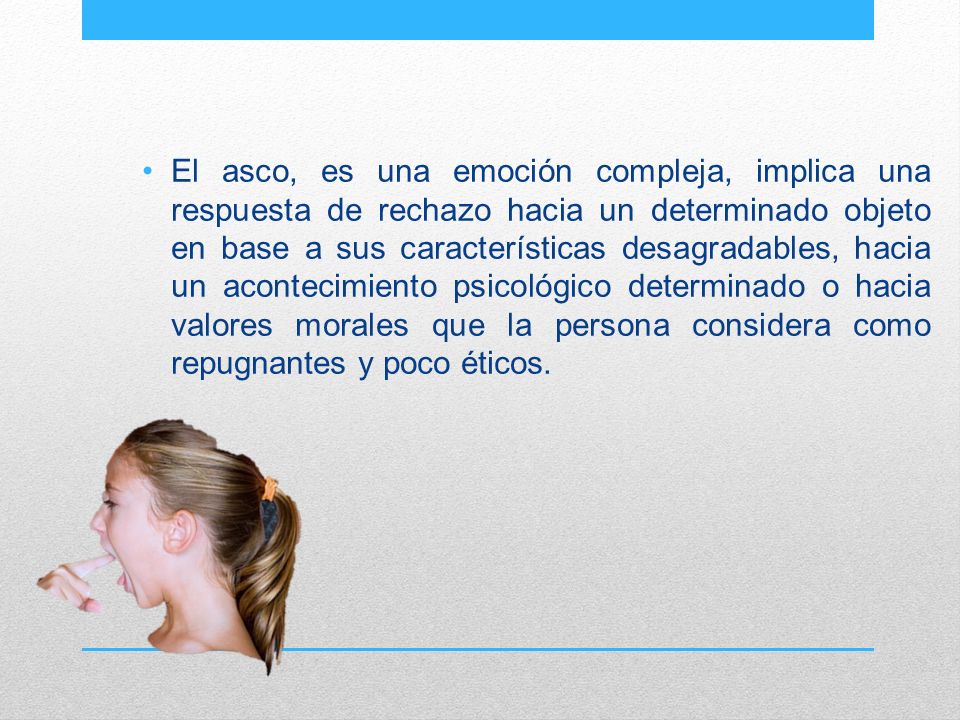 • El asco, es una emoción compleja, implica una respuesta de rechazo hacia un determinado objeto en base a sus características desagradables, hacia un acontecimiento psicológico determinado o hacia valores morales que la persona considera como repugnantes y poco éticos.